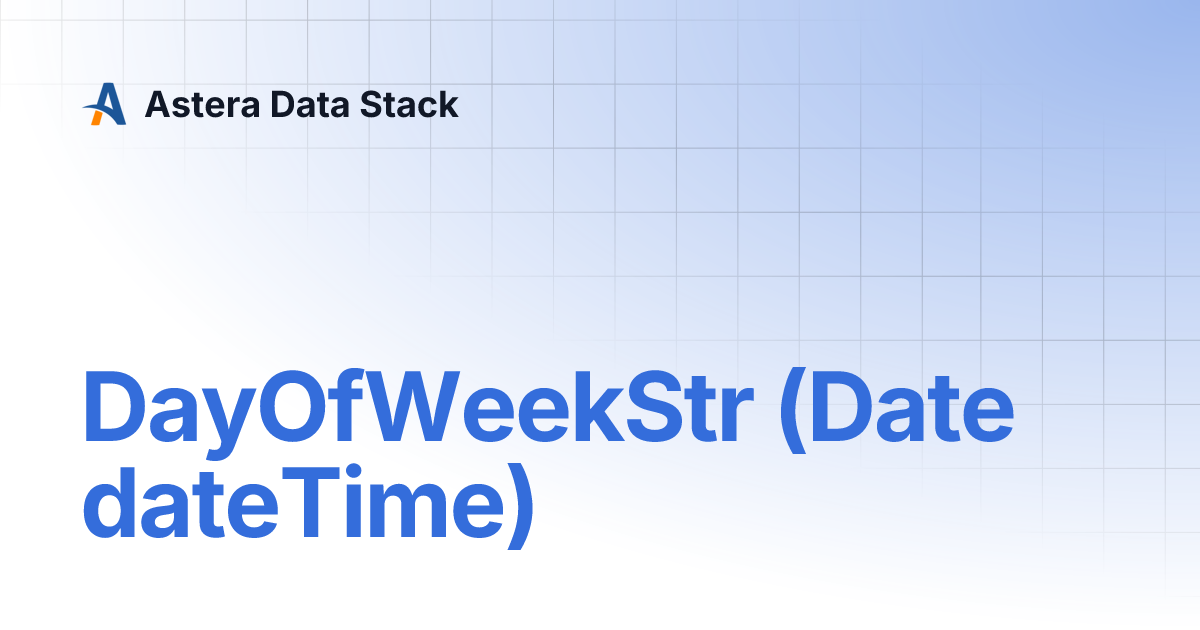 Astera Data Stack

DayOfWeekStr (Date dateTime)